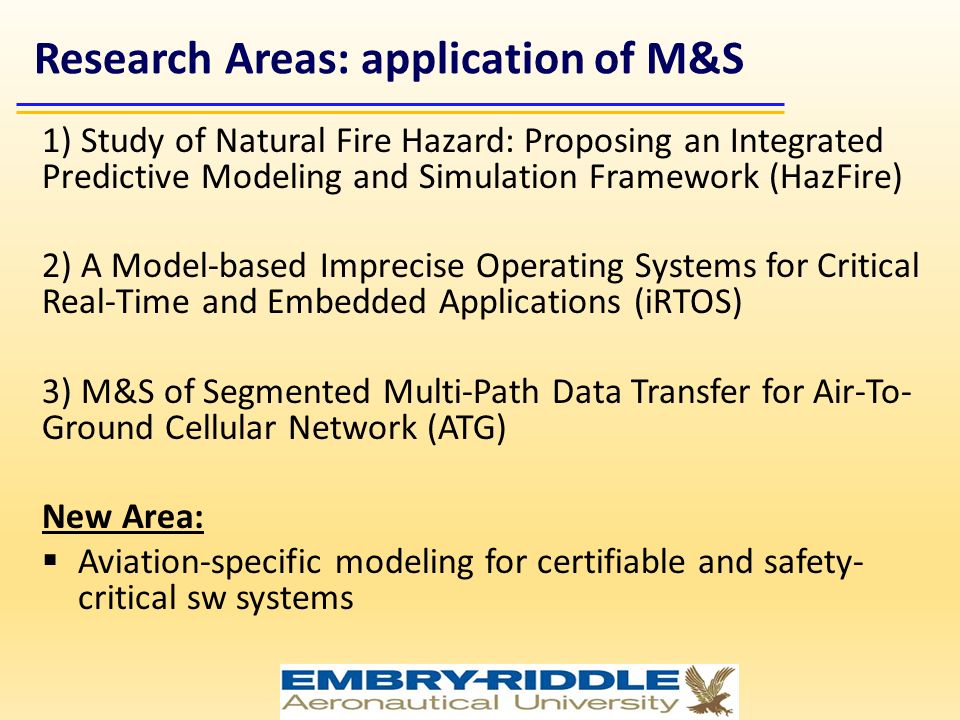 Research Areas: application of M&S

1) Study of Natural Fire Hazard: Proposing an Integrated Predictive Modeling and Simulation Framework (HazFire)

2) A Model-based Imprecise Operating Systems for Critical Real-Time and Embedded Applications (iRTOS)

3) M&S of Segmented Multi-Path Data Transfer for Air-To-Ground Cellular Network (ATG)

New Area:

▪ Aviation-specific modeling for certifiable and safety-critical sw systems

EMBRY-RIDDLE
Aeronautical University